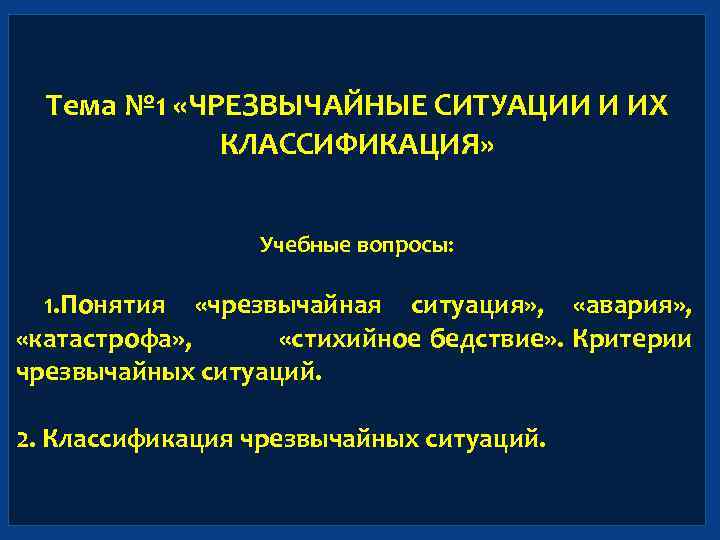 Тема №1 «ЧРЕЗВЫЧАЙНЫЕ СИТУАЦИИ И ИХ КЛАССИФИКАЦИЯ»

Учебные вопросы:

1.Понятия «чрезвычайная ситуация», «авария», «катастрофа», «стихийное бедствие». Критерии чрезвычайных ситуаций.

2. Классификация чрезвычайных ситуаций.